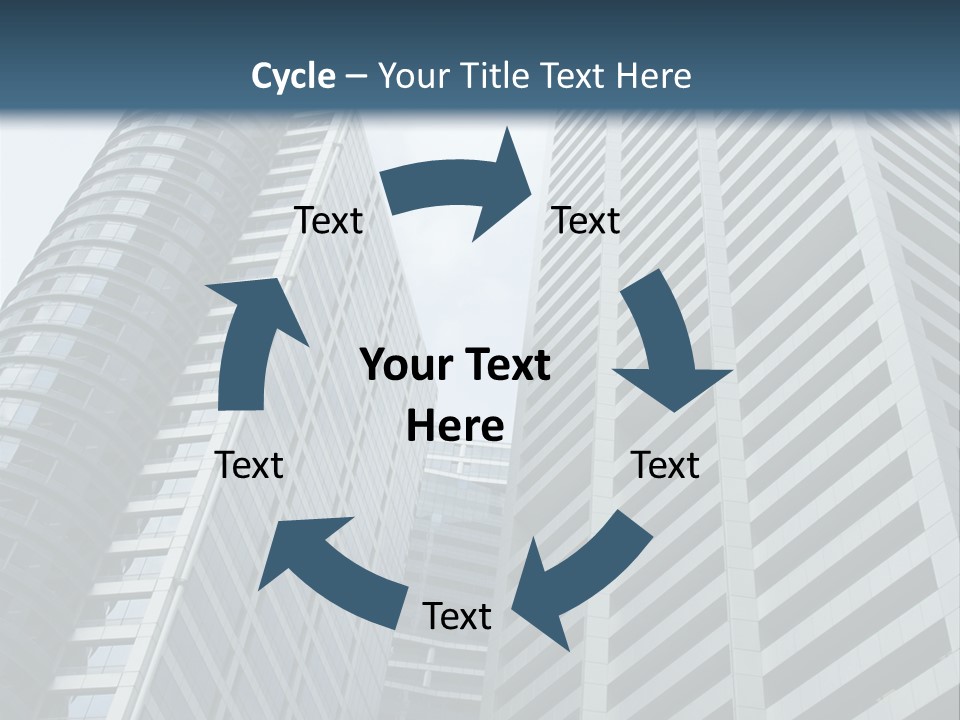 Cycle – Your Title Text Here

Text

Text

Your Text Here

Text

Text

Text